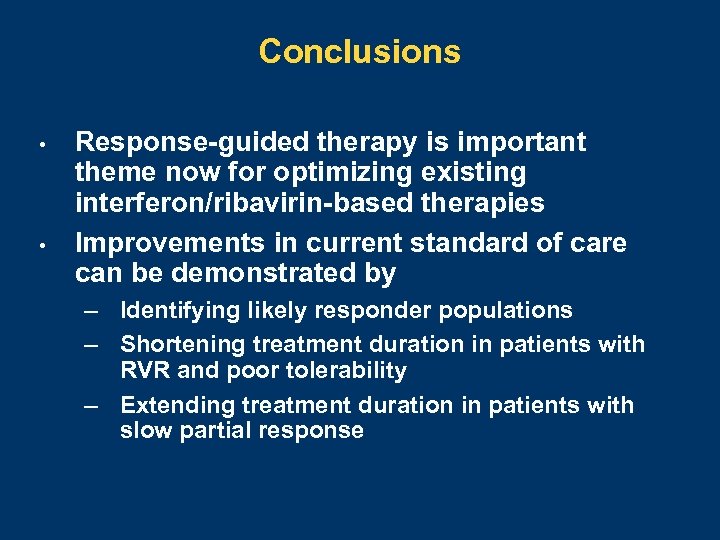 Conclusions

• Response-guided therapy is important theme now for optimizing existing interferon/ribavirin-based therapies

• Improvements in current standard of care can be demonstrated by

– Identifying likely responder populations

– Shortening treatment duration in patients with RVR and poor tolerability

– Extending treatment duration in patients with slow partial response